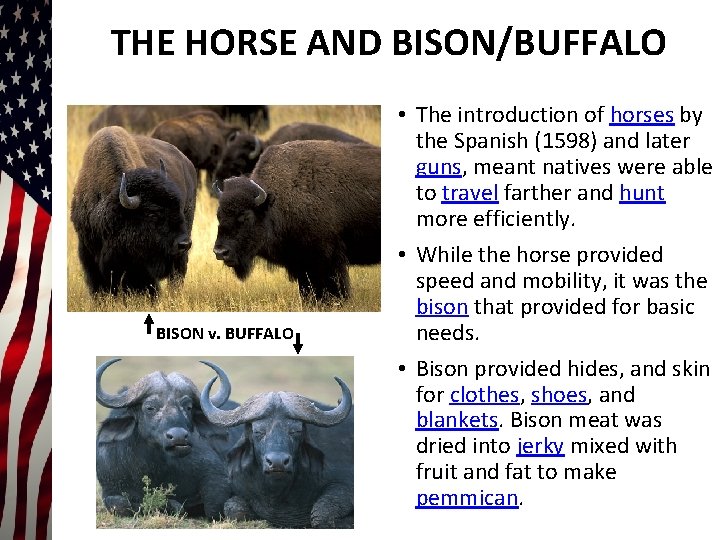 THE HORSE AND BISON/BUFFALO

BISON v. BUFFALO

• The introduction of horses by the Spanish (1598) and later guns, meant natives were able to travel farther and hunt more efficiently.

• While the horse provided speed and mobility, it was the bison that provided for basic needs.

• Bison provided hides, and skin for clothes, shoes, and blankets. Bison meat was dried into jerky mixed with fruit and fat to make pemmican.